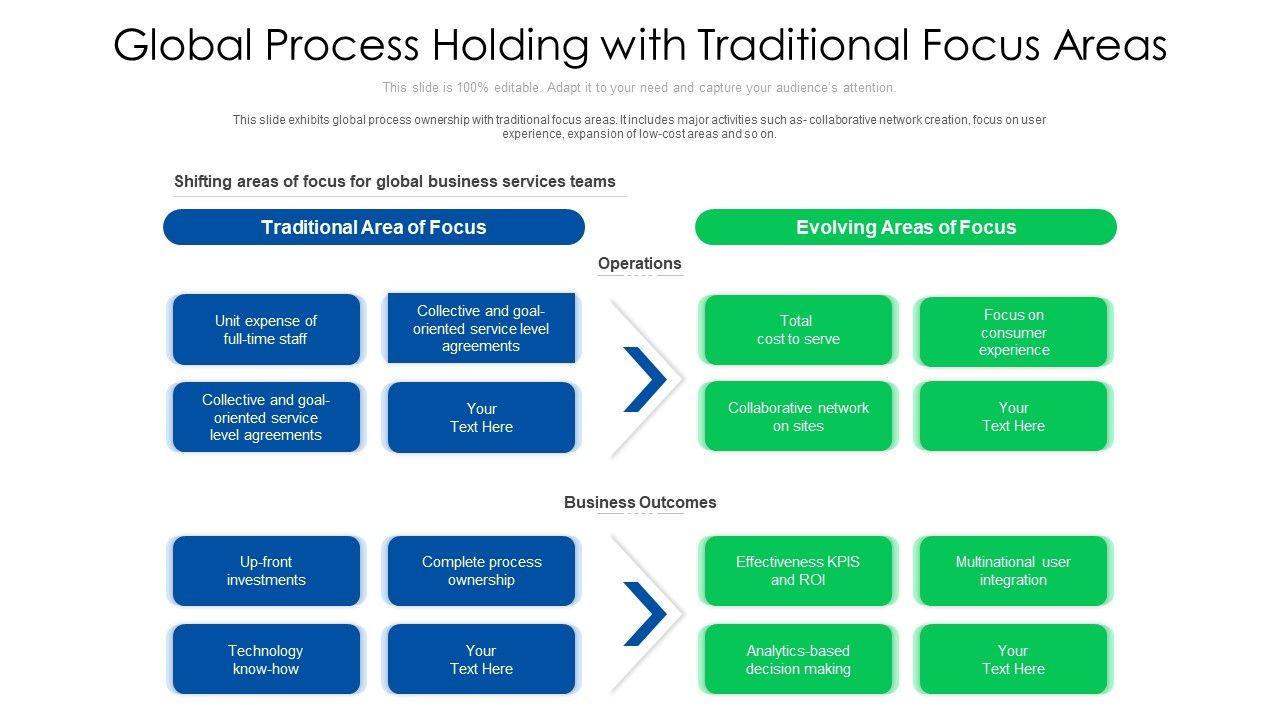 Global Process Holding with Traditional Focus Areas

This slide is 100% editable. Adapt it to your need and capture your audience's attention.

This slide exhibits global process ownership with traditional focus areas. It includes major activities such as- collaborative network creation, focus on user experience, expansion of low-cost areas and so on.

Shifting areas of focus for global business services teams

Traditional Area of Focus

Evolving Areas of Focus

Operations

Unit expense of full-time staff

Collective and goal-oriented service level agreements

Collective and goal-oriented service level agreements

Your Text Here

Total cost to serve

Focus on consumer experience

Collaborative network on sites

Your Text Here

Business Outcomes

Up-front investments

Complete process ownership

Technology know-how

Your Text Here

Effectiveness KPIS and ROI

Multinational user integration

Analytics-based decision making

Your Text Here